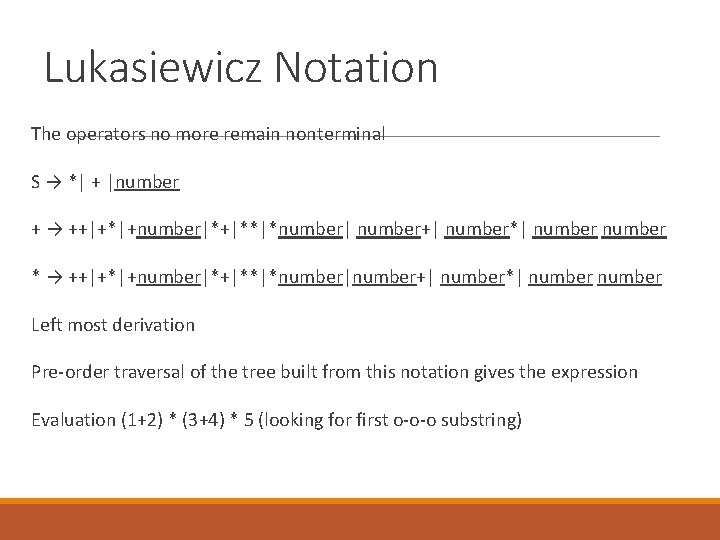 Lukasiewicz Notation

The operators no more remain nonterminal

S → *| + |number

+ → ++|+*|+number|*+|**|*number| number+| number*| number number

* → ++|+*|+number|*+|**|*number|number+| number*| number number

Left most derivation

Pre-order traversal of the tree built from this notation gives the expression

Evaluation (1+2) * (3+4) * 5 (looking for first o-o-o substring)